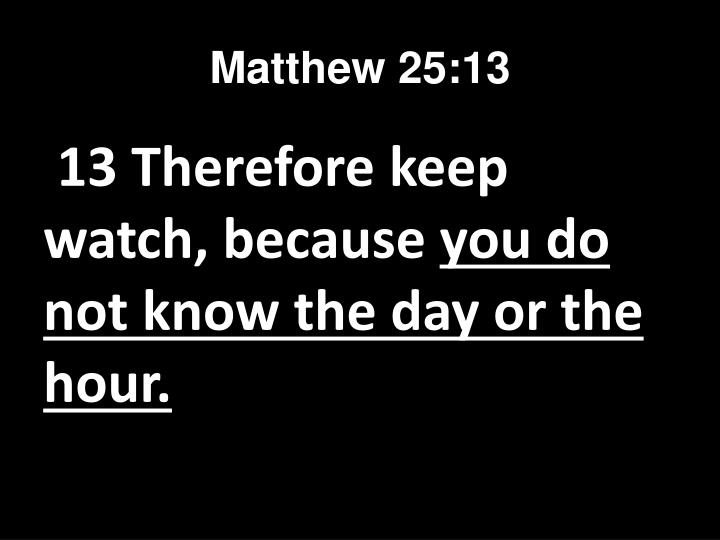 Matthew 25:13

13 Therefore keep watch, because you do not know the day or the hour.